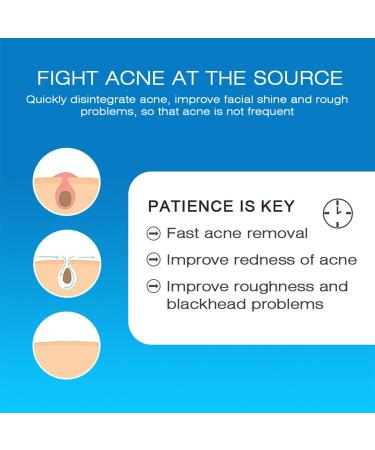 FIGHT ACNE AT THE SOURCE
Quickly disintegrate acne, improve facial shine and rough problems, so that acne is not frequent

PATIENCE IS KEY

Fast acne removal

Improve redness of acne

Improve roughness and blackhead problems